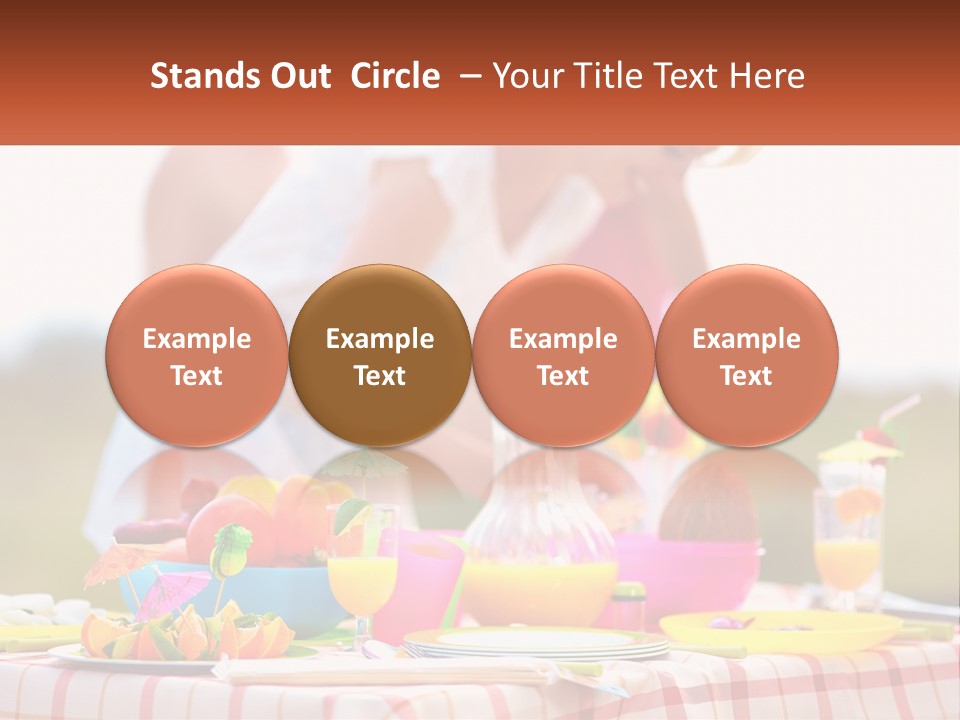 Stands Out Circle – Your Title Text Here

Example Text

Example Text

Example Text

Example Text